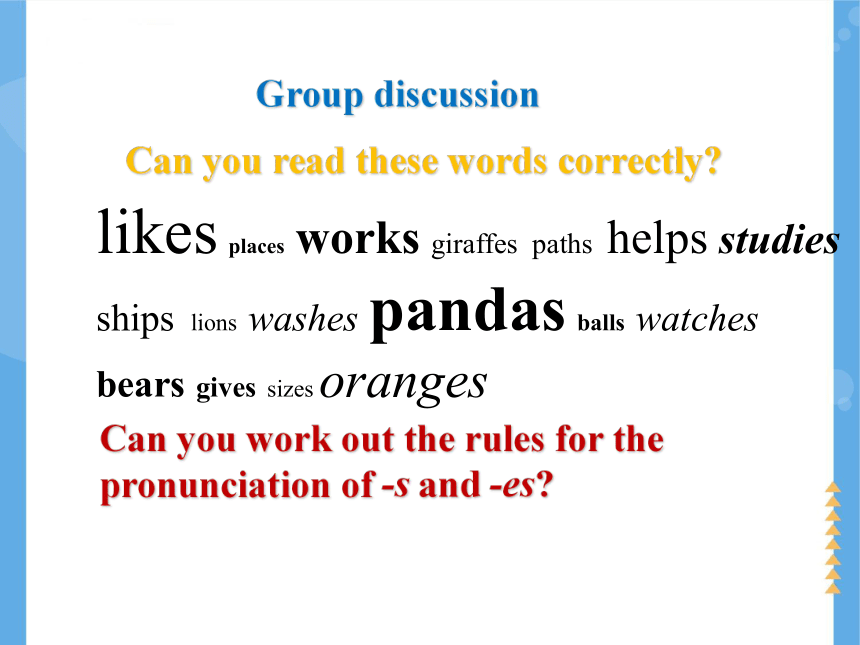 Group discussion

Can you read these words correctly?

likes places works giraffes paths helps studies ships lions washes pandas balls watches bears gives sizes oranges

Can you work out the rules for the pronunciation of -s and -es?